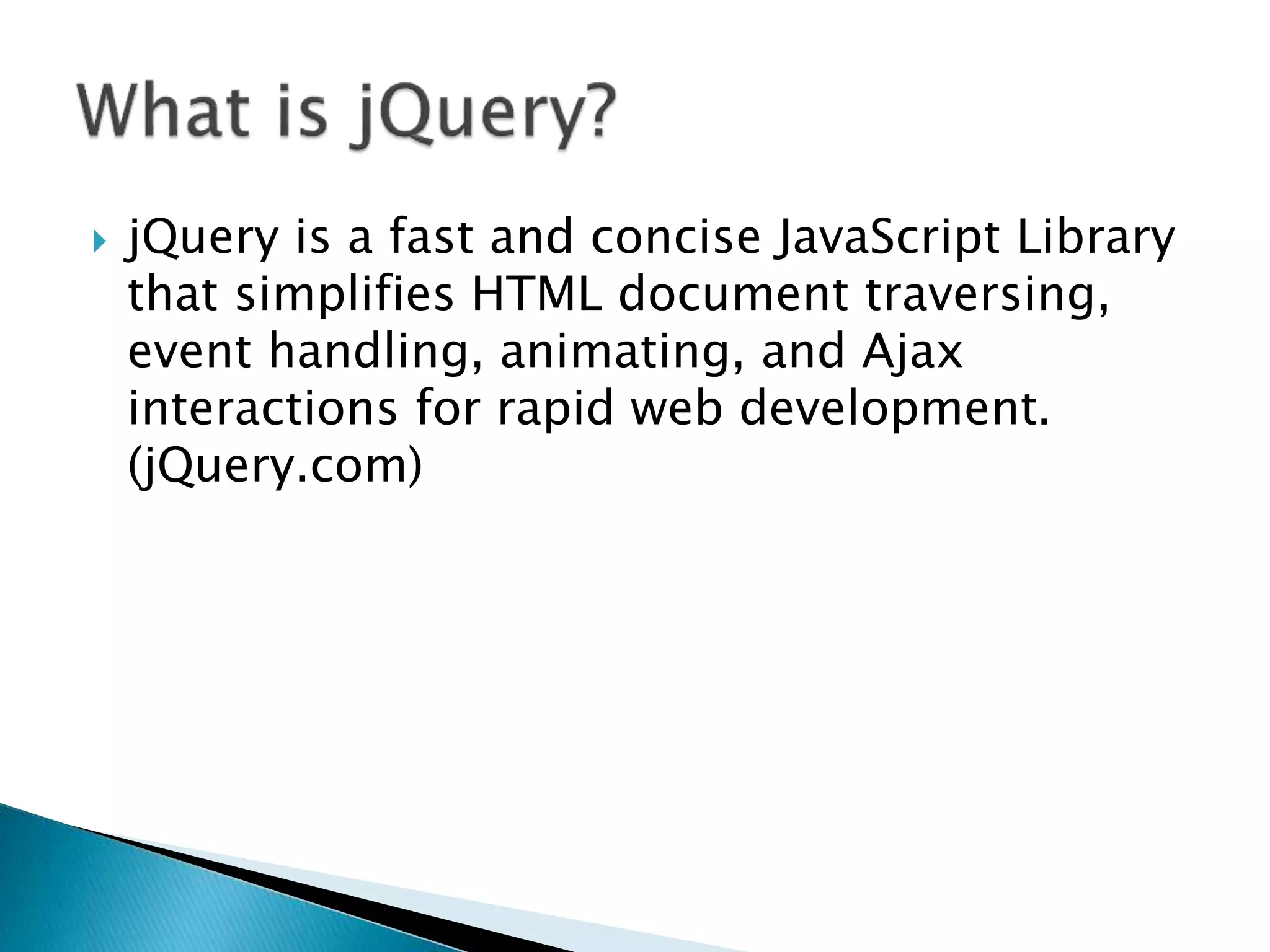 What is jQuery?

jQuery is a fast and concise JavaScript Library that simplifies HTML document traversing, event handling, animating, and Ajax interactions for rapid web development. (jQuery.com)